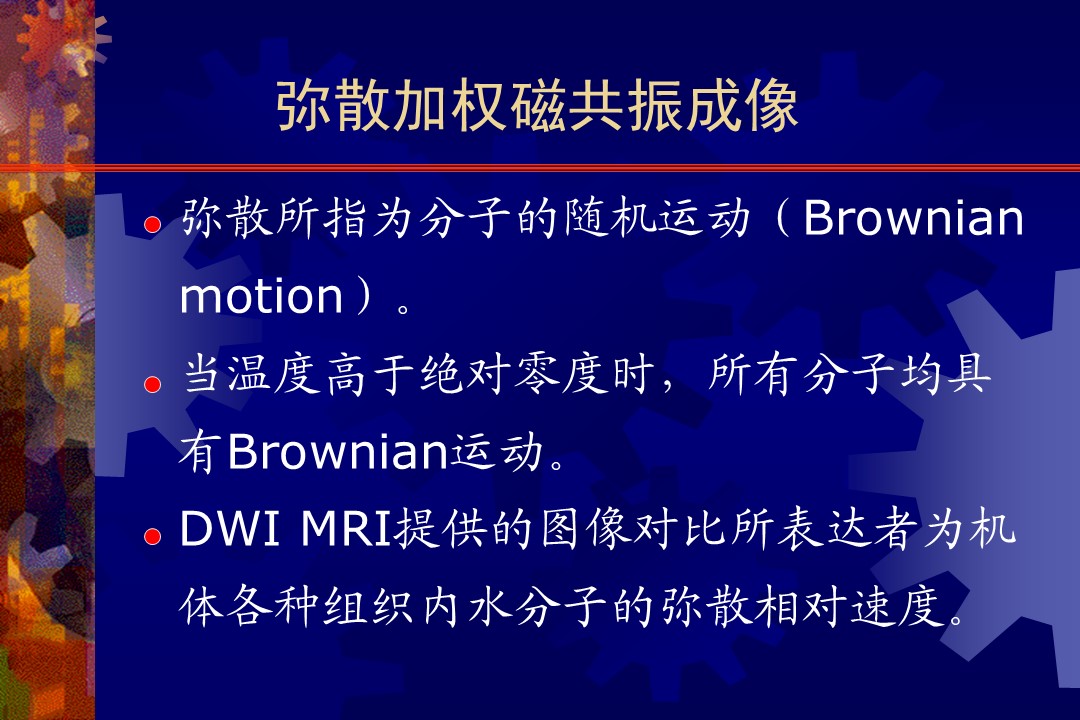 弥散加权磁共振成像

弥散所指为分子的随机运动（Brownian motion）。

当温度高于绝对零度时，所有分子均具有Brownian运动。

DWI MRI提供的图像对比所表达者为机体各种组织内水分子的弥散相对速度。